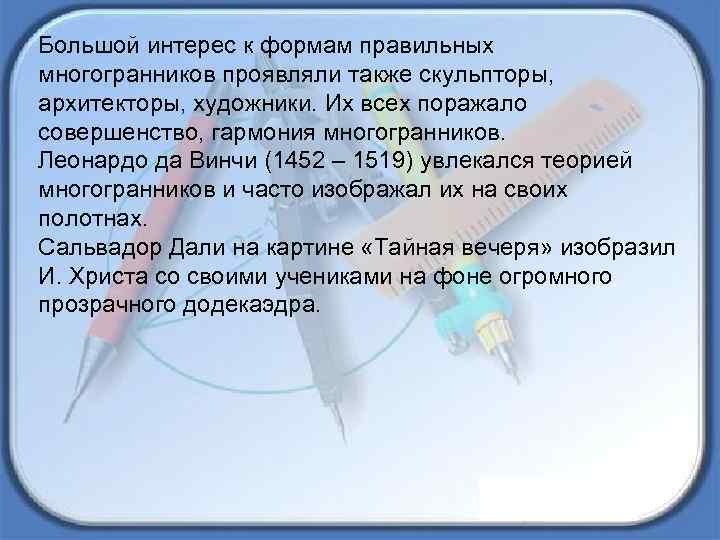 Большой интерес к формам правильных многогранников проявляли также скульпторы, архитекторы, художники. Их всех поражало совершенство, гармония многогранников.
Леонардо да Винчи (1452 – 1519) увлекался теорией многогранников и часто изображал их на своих полотнах.
Сальвадор Дали на картине «Тайная вечеря» изобразил И. Христа со своими учениками на фоне огромного прозрачного додекаэдра.